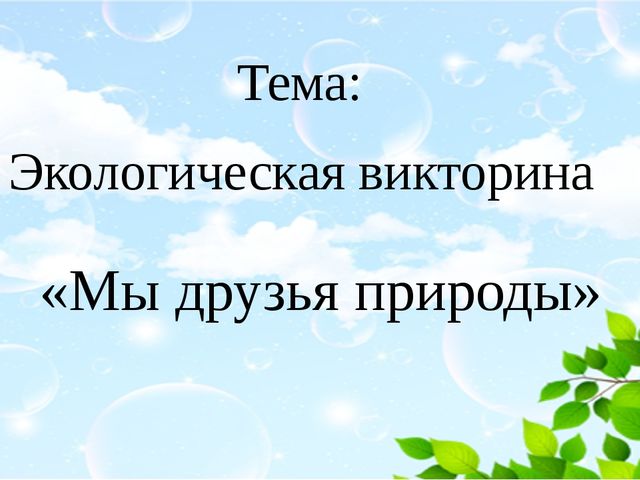 Тема:

Экологическая викторина

«Мы друзья природы»